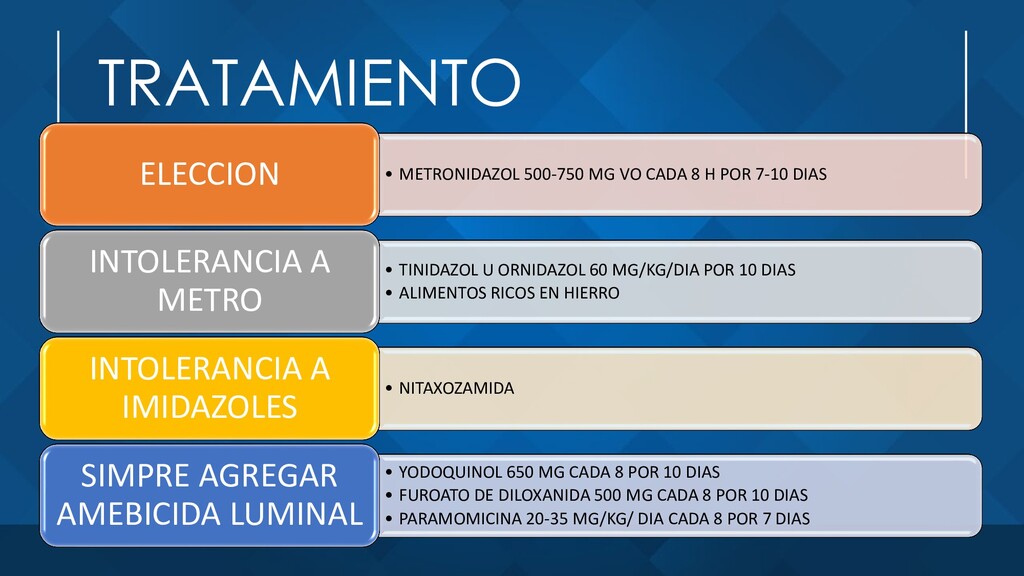 TRATAMIENTO

ELECCION

• METRONIDAZOL 500-750 MG VO CADA 8 H POR 7-10 DIAS

INTOLERANCIA A METRO

• TINIDAZOL U ORNIDAZOL 60 MG/KG/DIA POR 10 DIAS
• ALIMENTOS RICOS EN HIERRO

INTOLERANCIA A IMIDAZOLES

• NITAXOZAMIDA

SIMPRE AGREGAR AMEBICIDA LUMINAL

• YODOQUINOL 650 MG CADA 8 POR 10 DIAS
• FUROATO DE DILOXANIDA 500 MG CADA 8 POR 10 DIAS
• PARAMOMICINA 20-35 MG/KG/ DIA CADA 8 POR 7 DIAS